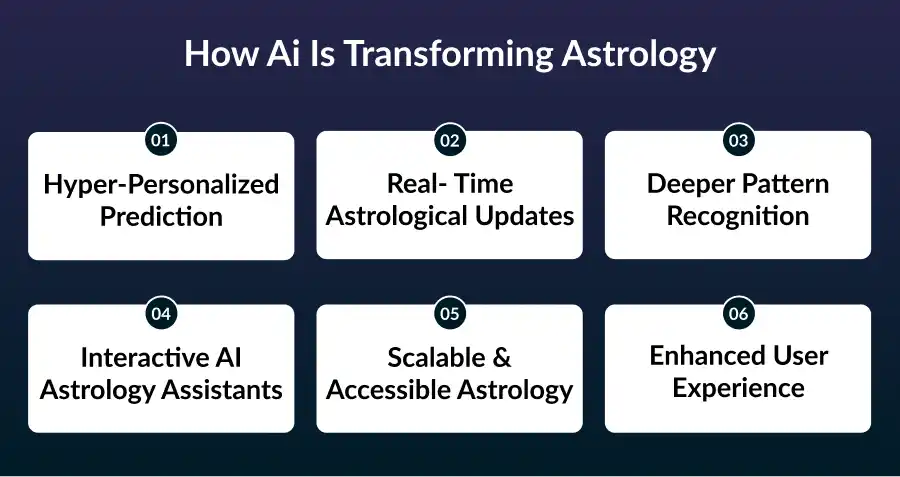 How Ai Is Transforming Astrology

01
Hyper-Personalized Prediction

02
Real- Time Astrological Updates

03
Deeper Pattern Recognition

04
Interactive AI Astrology Assistants

05
Scalable & Accessible Astrology

06
Enhanced User Experience